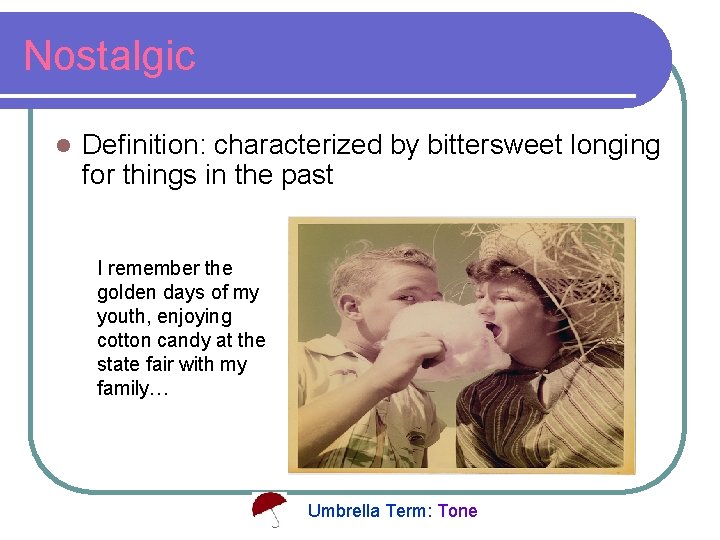 Nostalgic

Definition: characterized by bittersweet longing for things in the past

I remember the golden days of my youth, enjoying cotton candy at the state fair with my family…

Umbrella Term: Tone